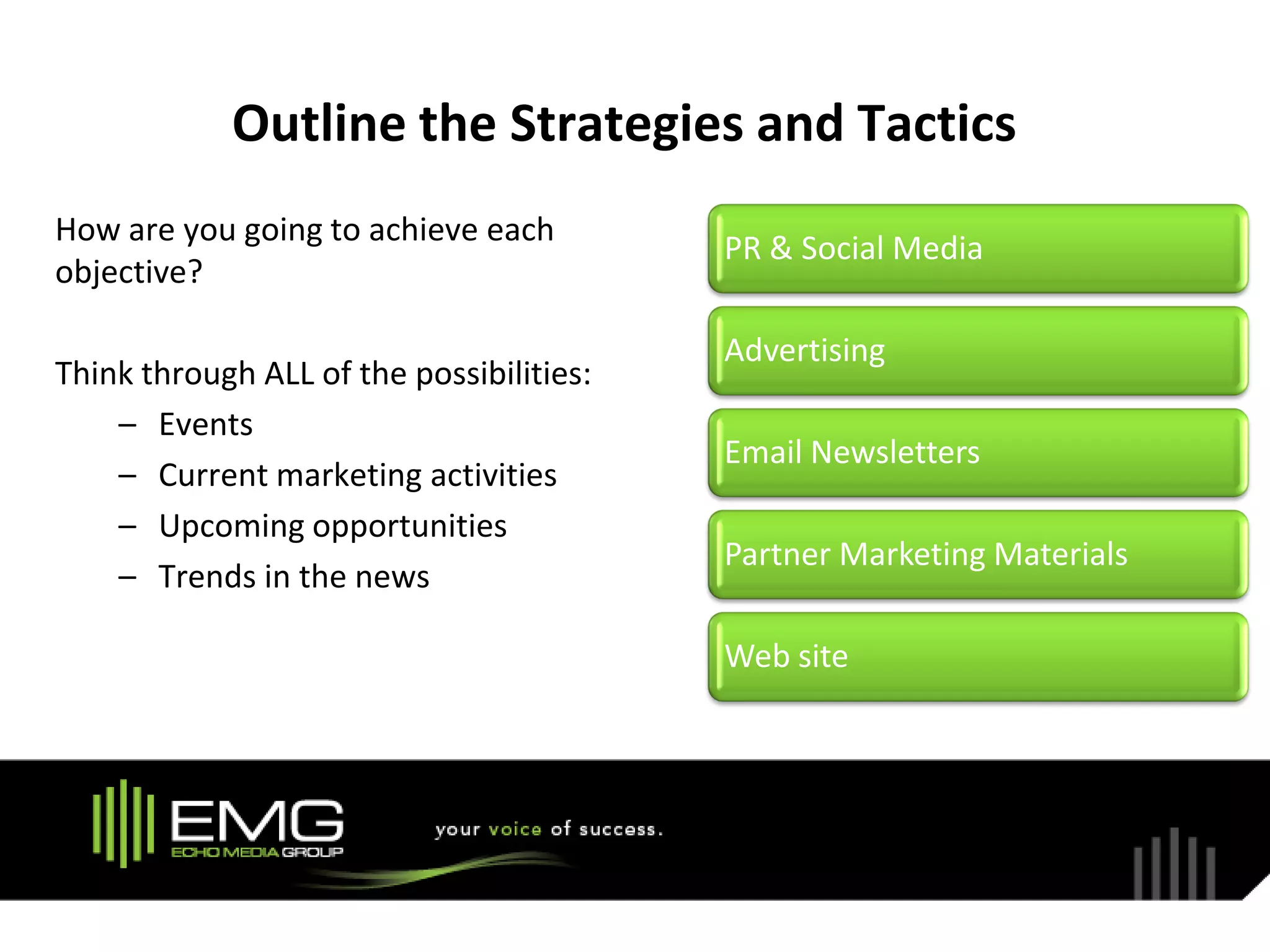 Outline the Strategies and Tactics

How are you going to achieve each objective?

Think through ALL of the possibilities:
– Events
– Current marketing activities
– Upcoming opportunities
– Trends in the news

PR & Social Media

Advertising

Email Newsletters

Partner Marketing Materials

Web site

EMG
ECHO MEDIA GROUP

your voice of success.